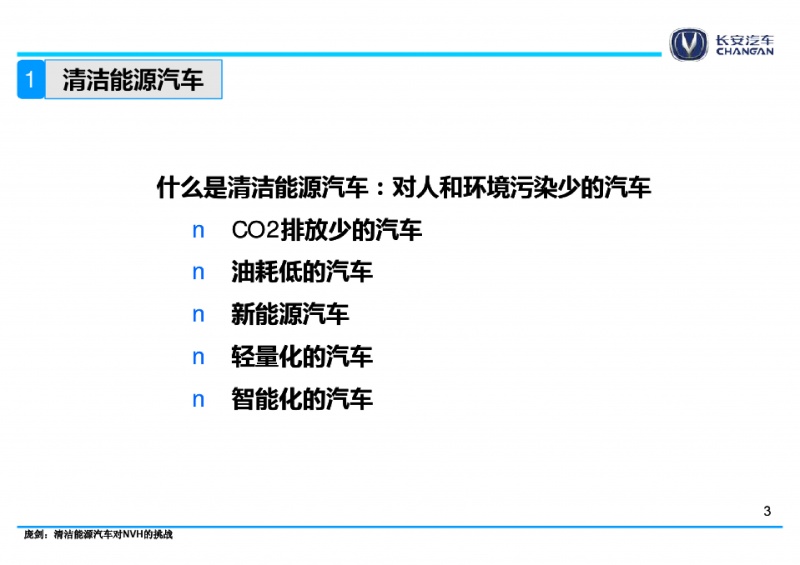 长安汽车
CHANGAN

1 清洁能源汽车

什么是清洁能源汽车：对人和环境污染少的汽车

n CO2排放少的汽车
n 油耗低的汽车
n 新能源汽车
n 轻量化的汽车
n 智能化的汽车

3

庞剑：清洁能源汽车对NVH的挑战